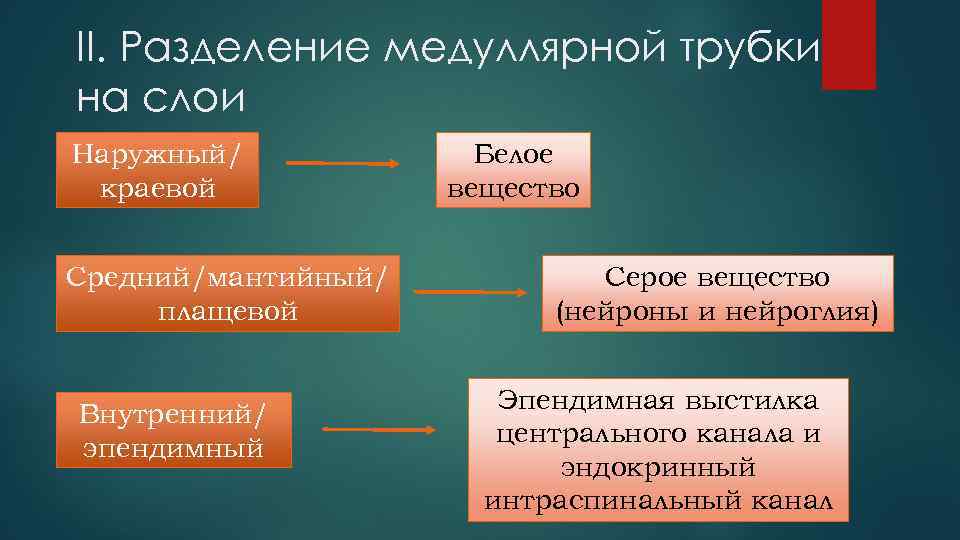 II. Разделение медуллярной трубки на слои

Наружный/ краевой

Белое вещество

Средний/мантийный/ плащевой

Серое вещество (нейроны и нейроглия)

Внутренний/ эпендимный

Эпендимная выстилка центрального канала и эндокринный интраспинальный канал